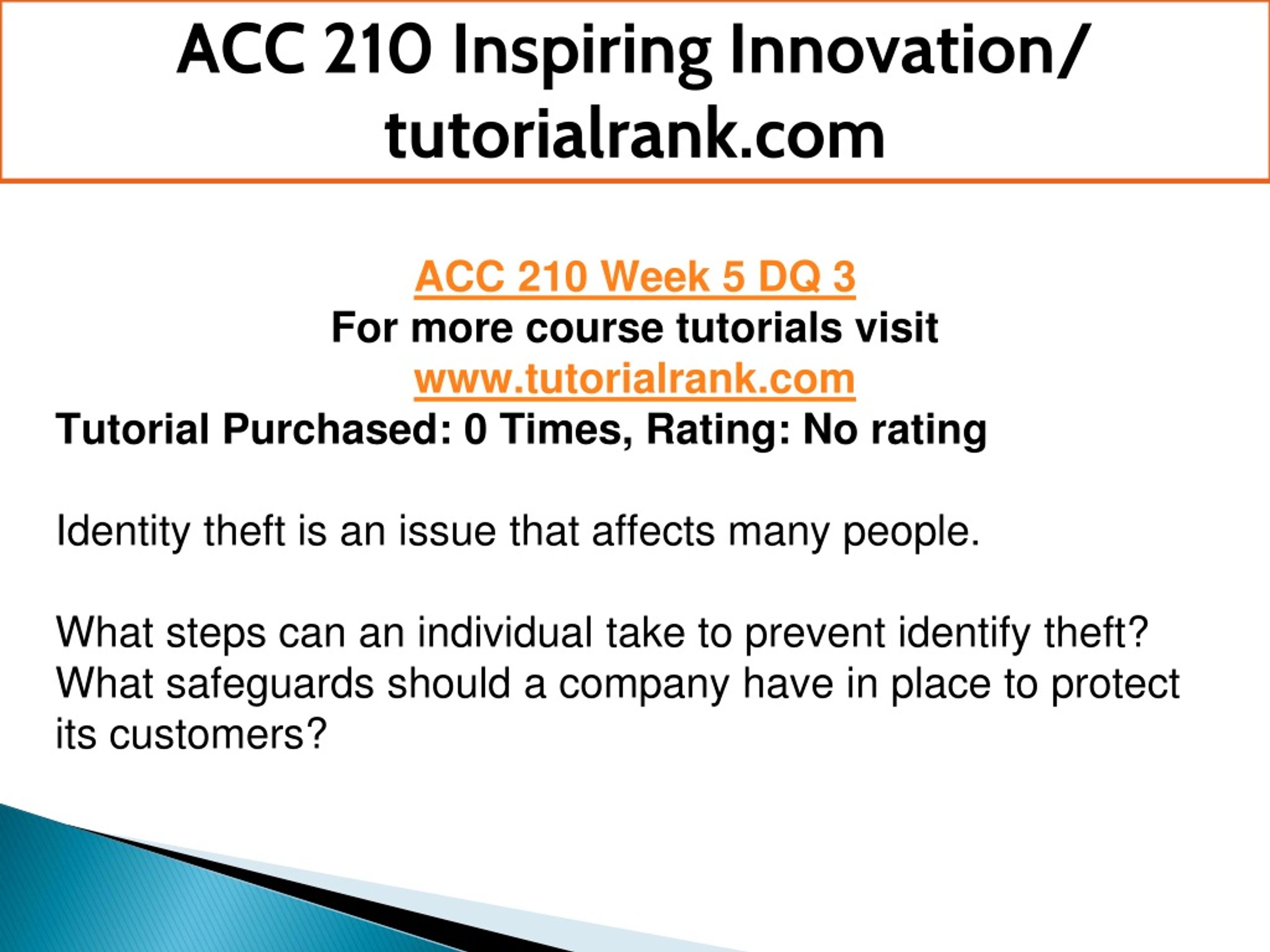 ACC 210 Inspiring Innovation/ tutorialrank.com

ACC 210 Week 5 DQ 3
For more course tutorials visit
www.tutorialrank.com
Tutorial Purchased: 0 Times, Rating: No rating

Identity theft is an issue that affects many people.

What steps can an individual take to prevent identify theft? What safeguards should a company have in place to protect its customers?